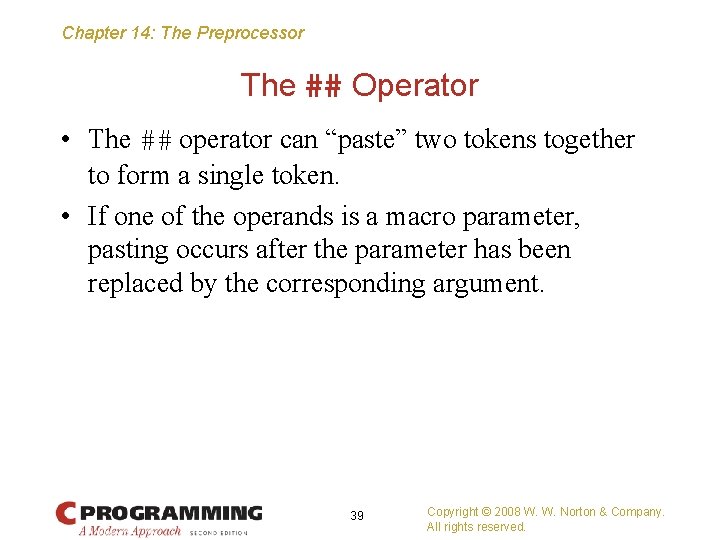 Chapter 14: The Preprocessor

The ## Operator

• The ## operator can “paste” two tokens together to form a single token.

• If one of the operands is a macro parameter, pasting occurs after the parameter has been replaced by the corresponding argument.

C PROGRAMMING
A Modern Approach SECOND EDITION

39

Copyright © 2008 W. W. Norton & Company.
All rights reserved.